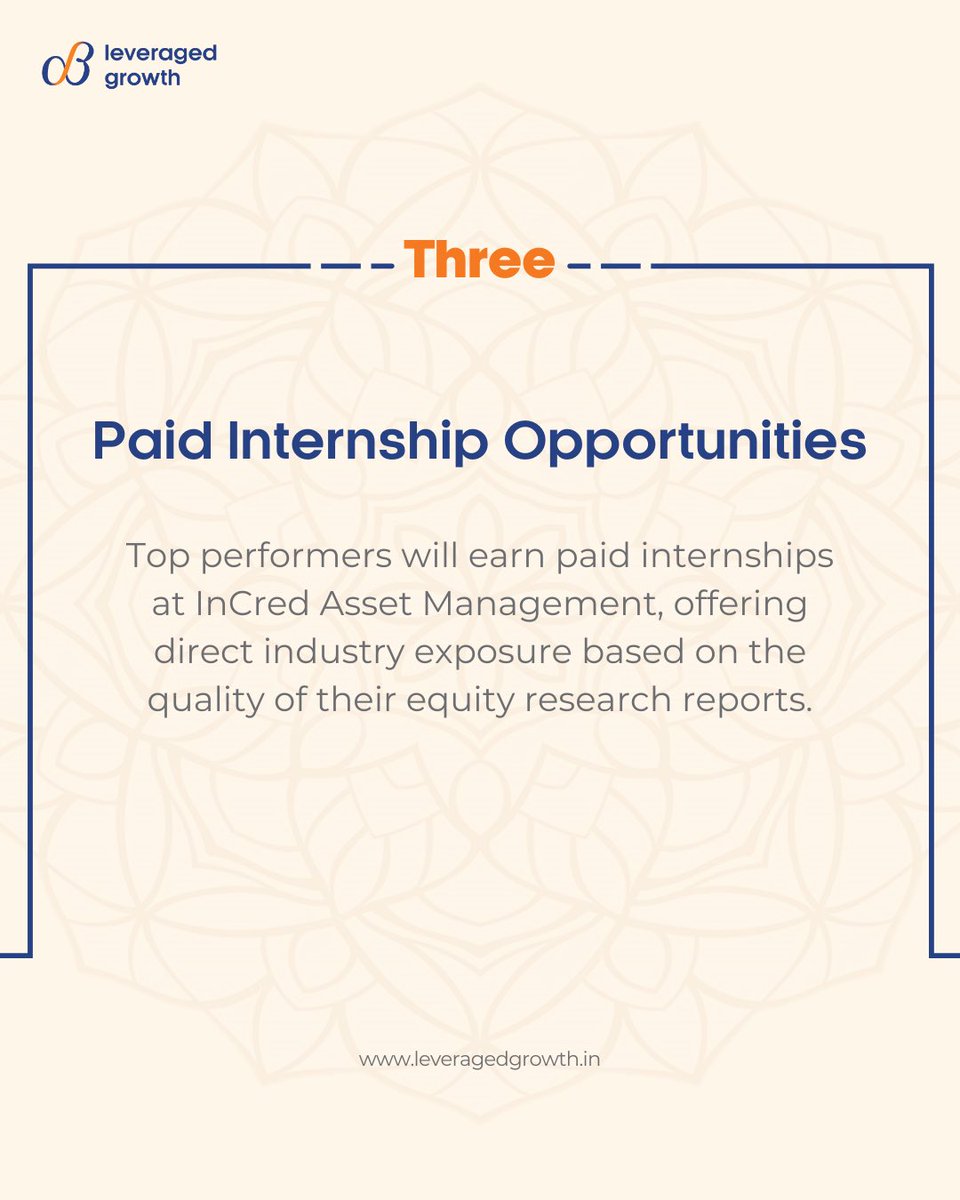 leveraged growth

Three

Paid Internship Opportunities

Top performers will earn paid internships at InCred Asset Management, offering direct industry exposure based on the quality of their equity research reports.

www.leveragedgrowth.in